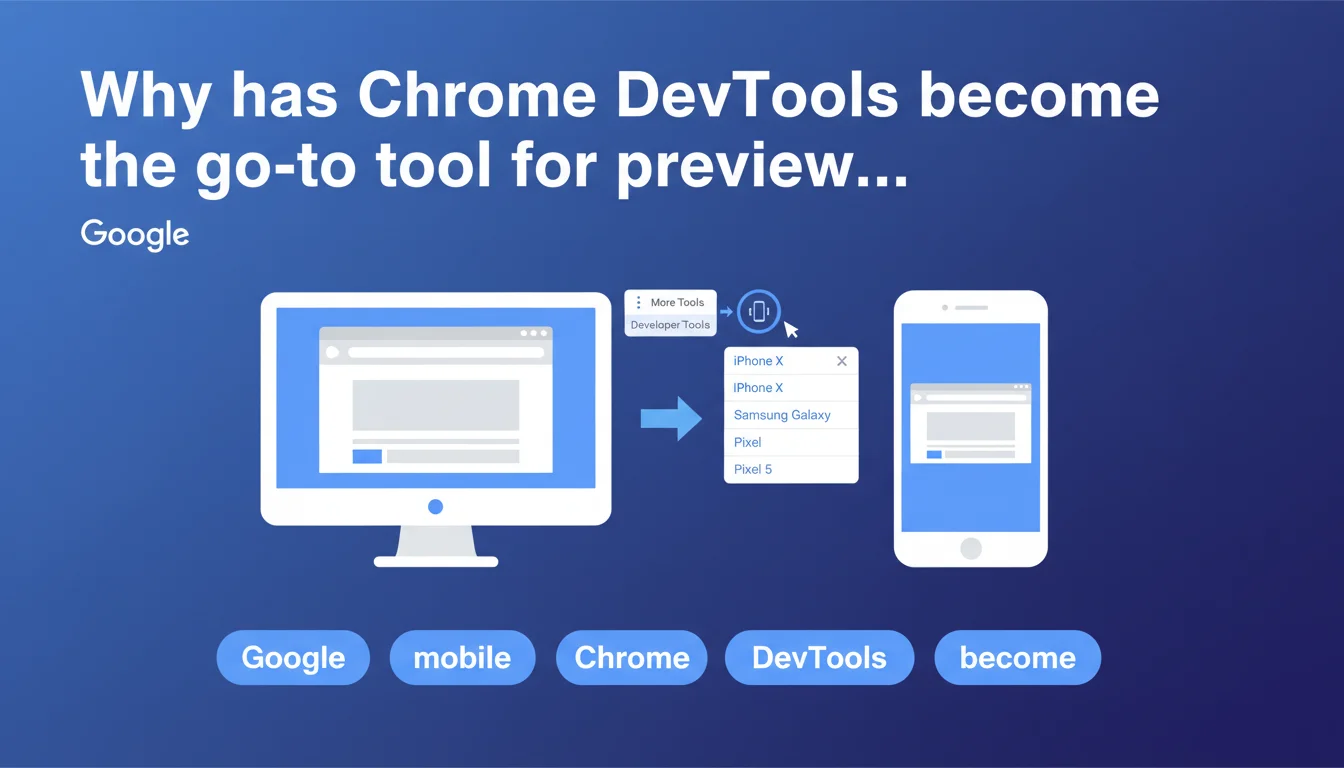 Why has Chrome DevTools become the go-to tool for preview...

Google

More Tools
Developer Tools

iPhone X
iPhone X
Samsung Galaxy
Pixel
Pixel 5

Google
mobile
Chrome
DevTools
become